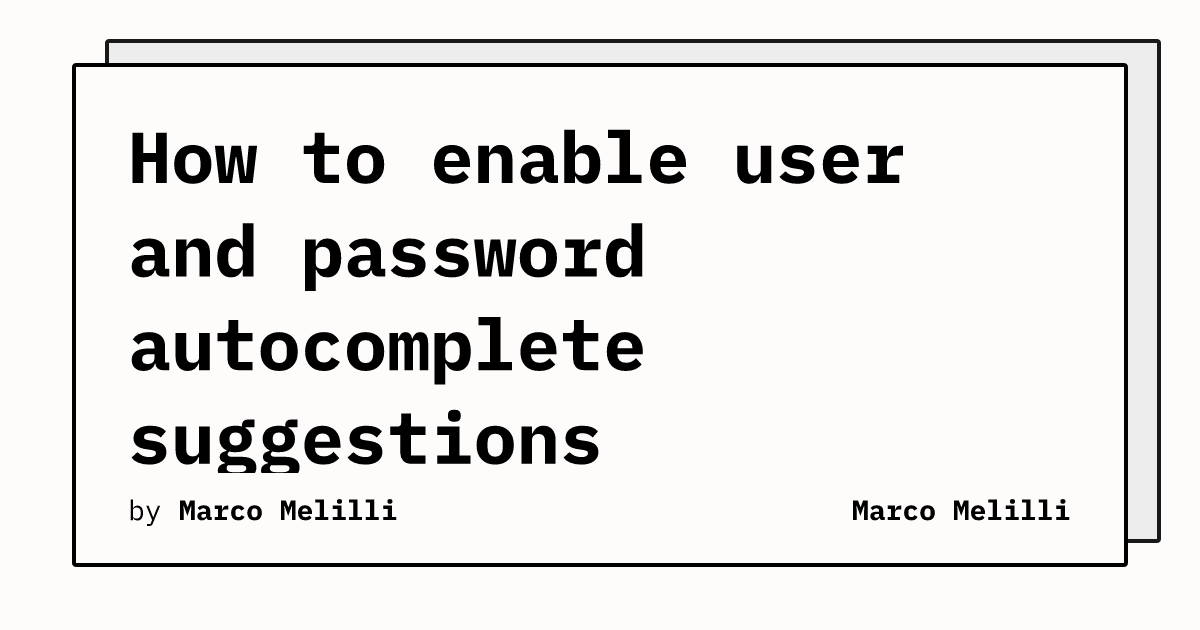 How to enable user and password autocomplete suggestions

by Marco Melilli

Marco Melilli